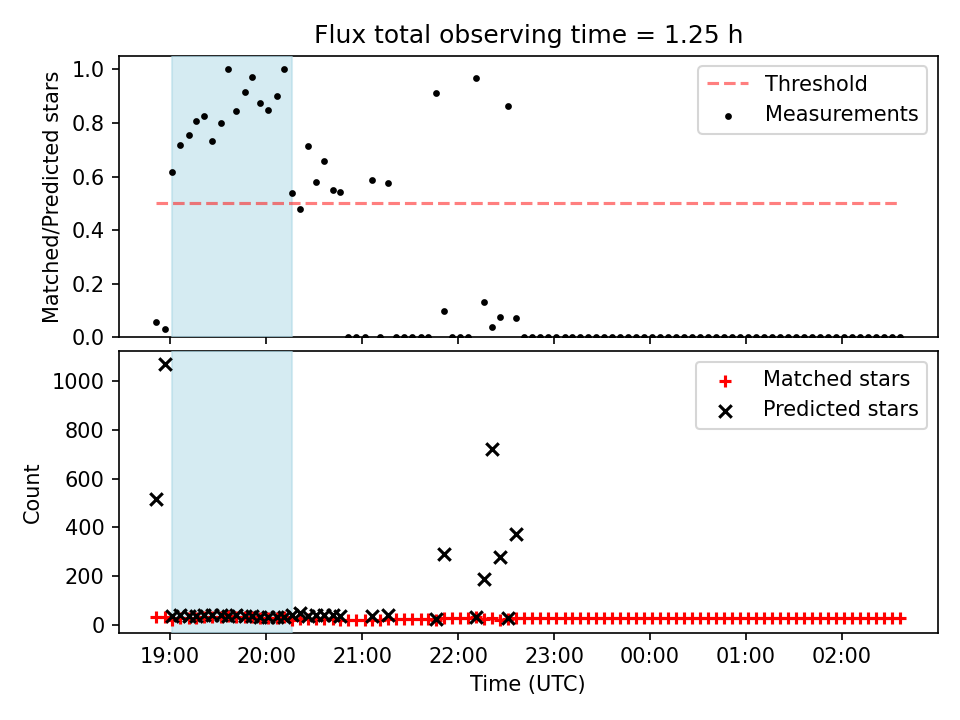 Flux total observing time = 1.25 h

Matched/Predicted stars

1.0
0.8
0.6
0.4
0.2
0.0

Threshold
Measurements

Count

1000
800
600
400
200
0

Matched stars
Predicted stars

19:00 20:00 21:00 22:00 23:00 00:00 01:00 02:00

Time (UTC)